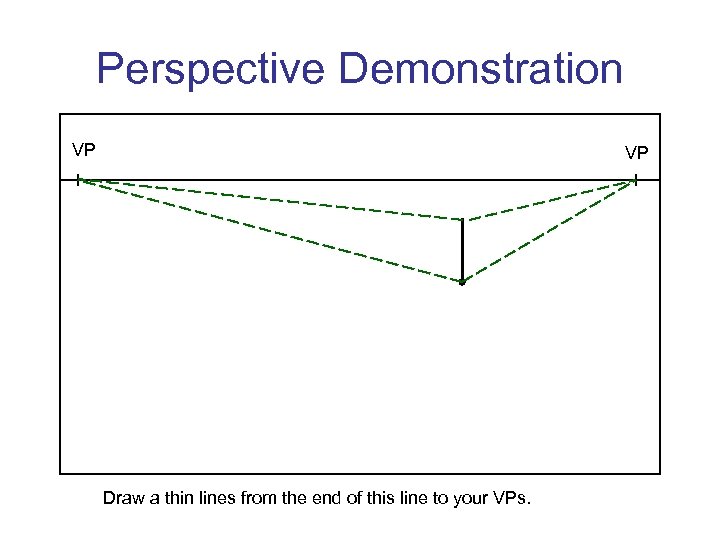 Perspective Demonstration

VP

VP

Draw a thin lines from the end of this line to your VPs.